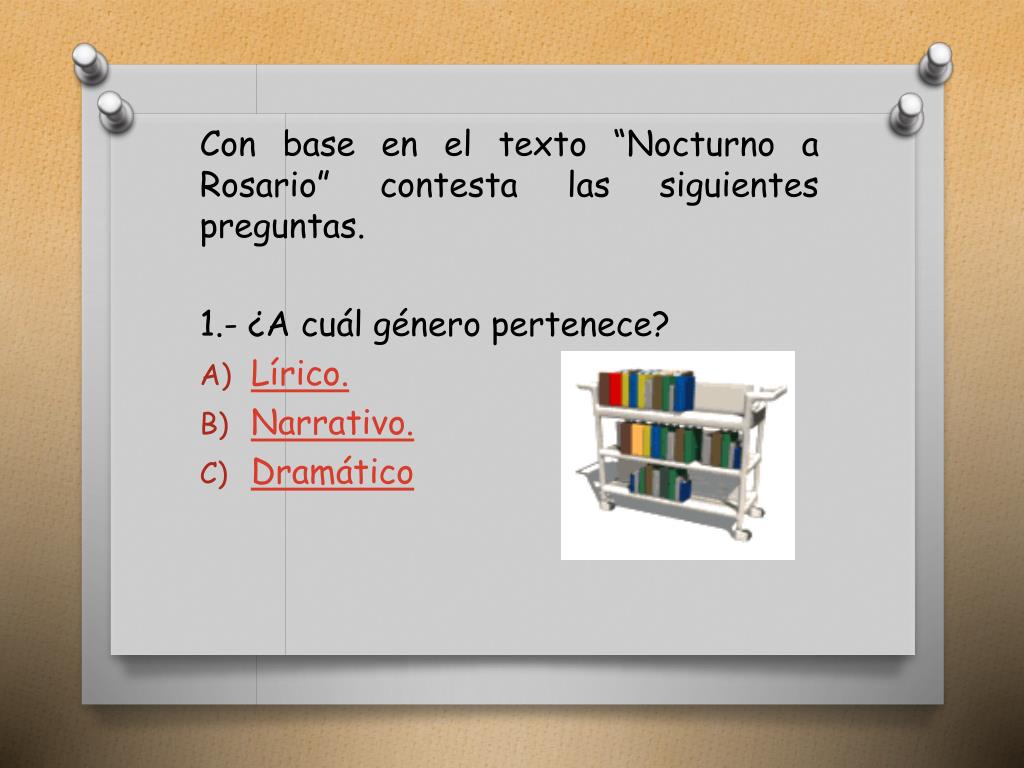 Con base en el texto “Nocturno a Rosario” contesta las siguientes preguntas.

1.- ¿A cuál género pertenece?
A) Lírico.
B) Narrativo.
C) Dramático